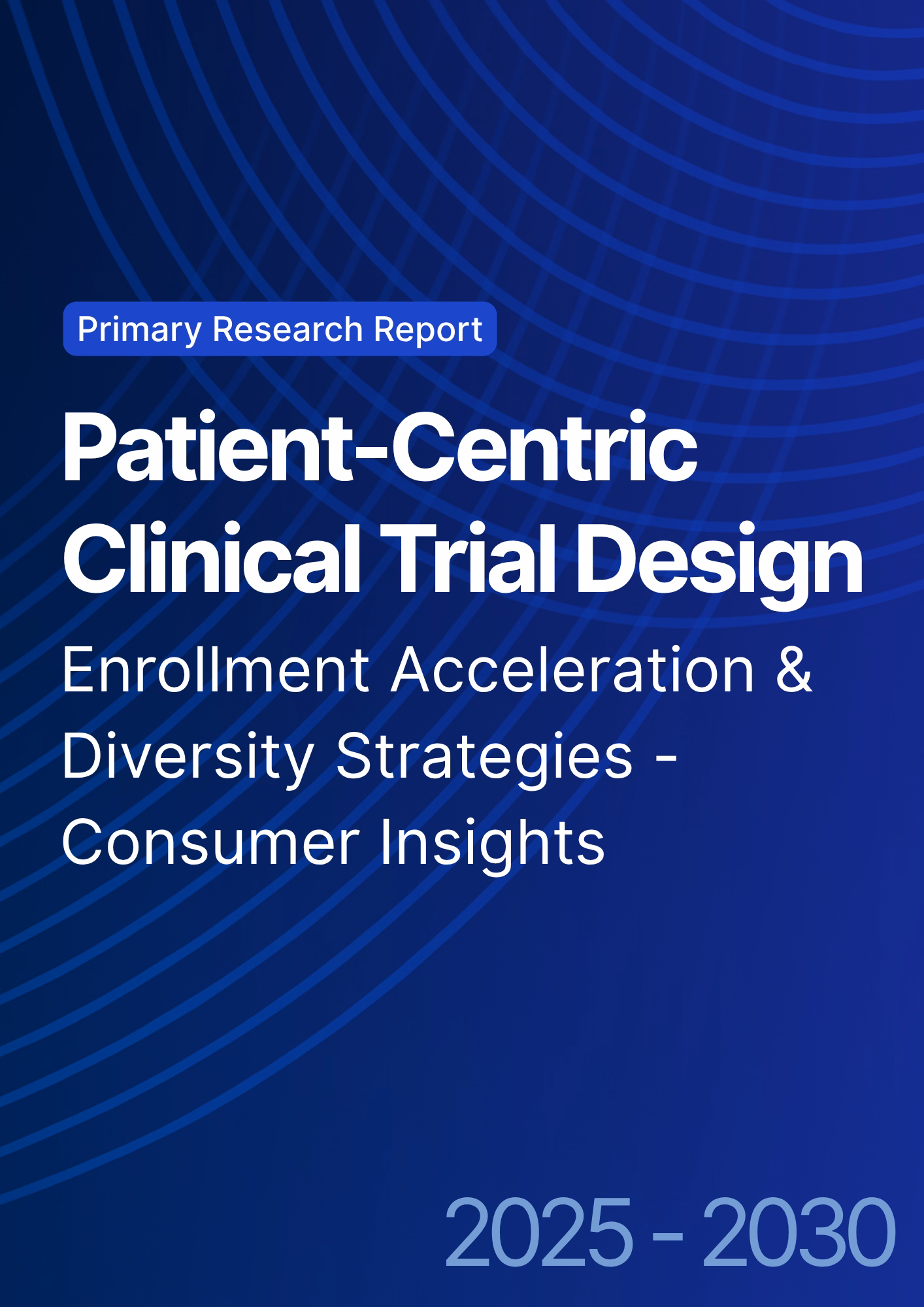 Primary Research Report

Patient-Centric Clinical Trial Design

Enrollment Acceleration & Diversity Strategies - Consumer Insights

2025 - 2030